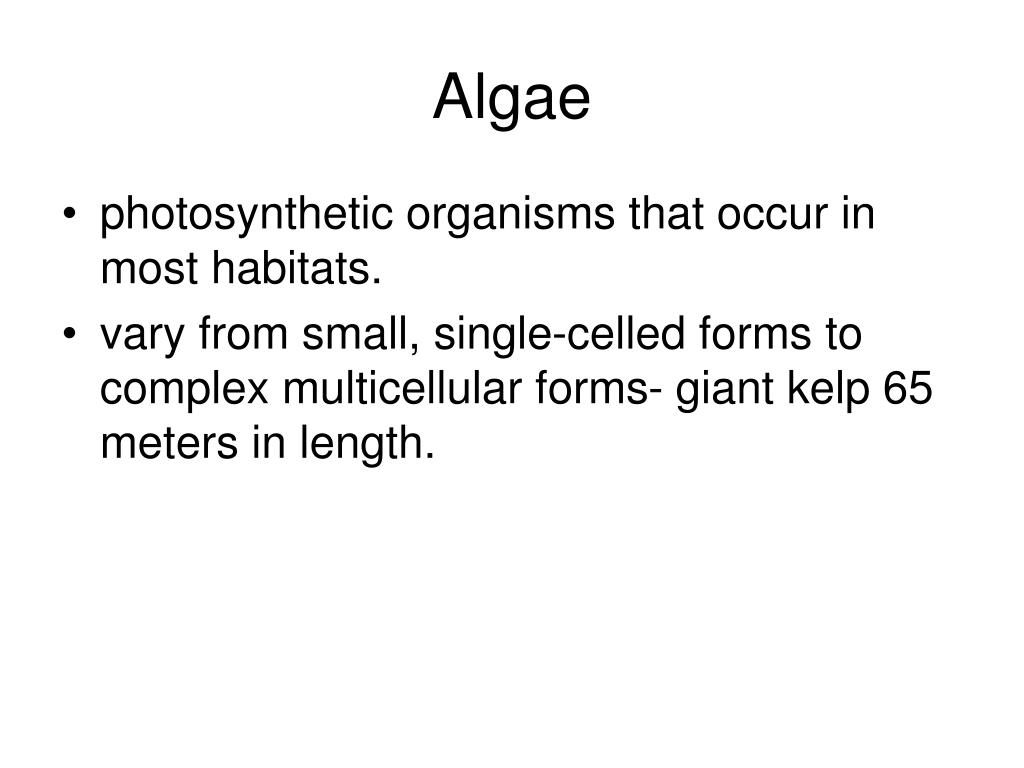 Algae

• photosynthetic organisms that occur in most habitats.
• vary from small, single-celled forms to complex multicellular forms- giant kelp 65 meters in length.